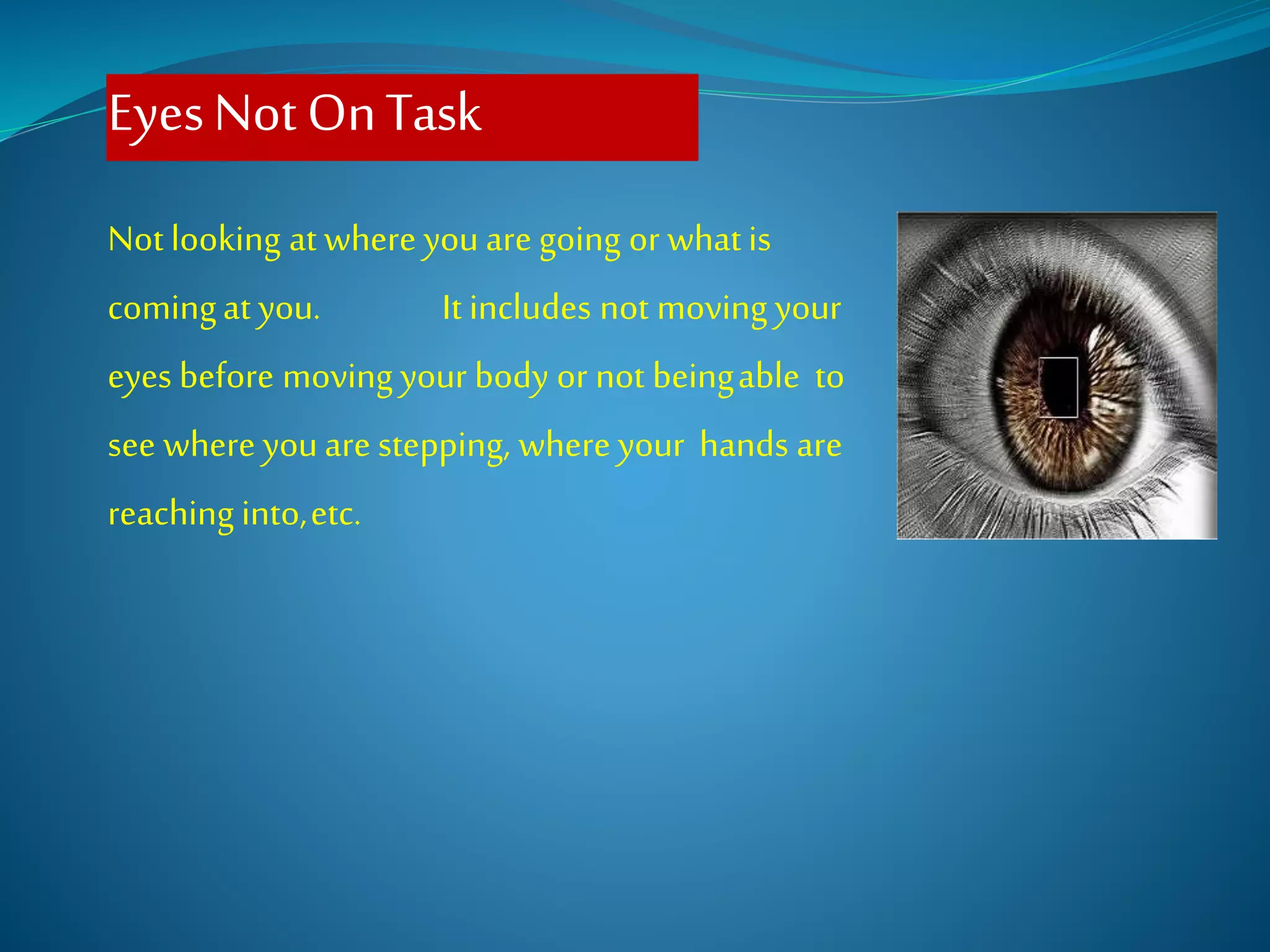 Eyes Not On Task

Not looking at where you are going or what is coming at you. It includes not moving your eyes before moving your body or not being able to see where you are stepping, where your hands are reaching into, etc.